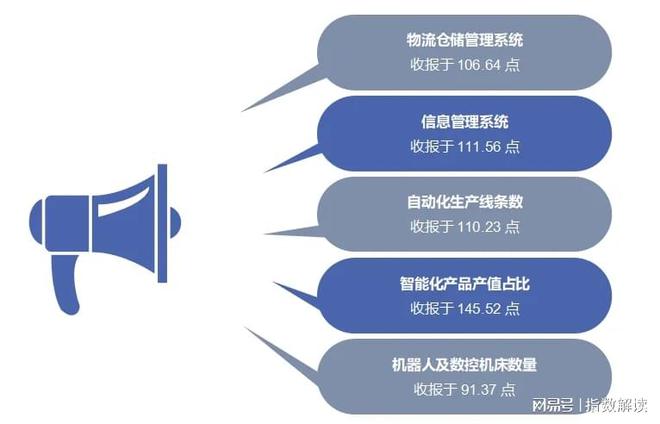 物流仓储管理系统
收报于 106.64 点

信息管理系统
收报于 111.56 点

自动化生产线条数
收报于 110.23 点

智能化产品产值占比
收报于 145.52 点

机器人及数控机床数量
收报于 91.37 点

网易号 | 指数解读